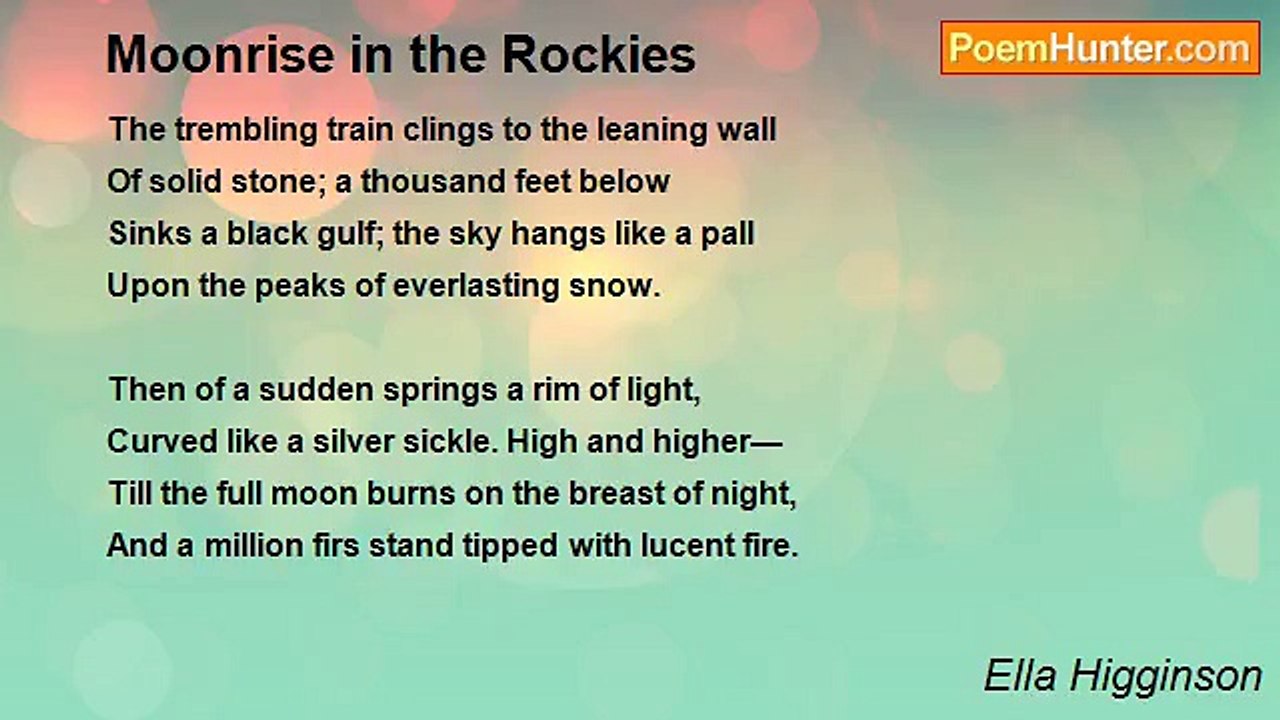 Moonrise in the Rockies

PoemHunter.com

The trembling train clings to the leaning wall
Of solid stone; a thousand feet below
Sinks a black gulf; the sky hangs like a pall
Upon the peaks of everlasting snow.

Then of a sudden springs a rim of light,
Curved like a silver sickle. High and higher—
Till the full moon burns on the breast of night,
And a million firs stand tipped with lucent fire.

Ella Higginson